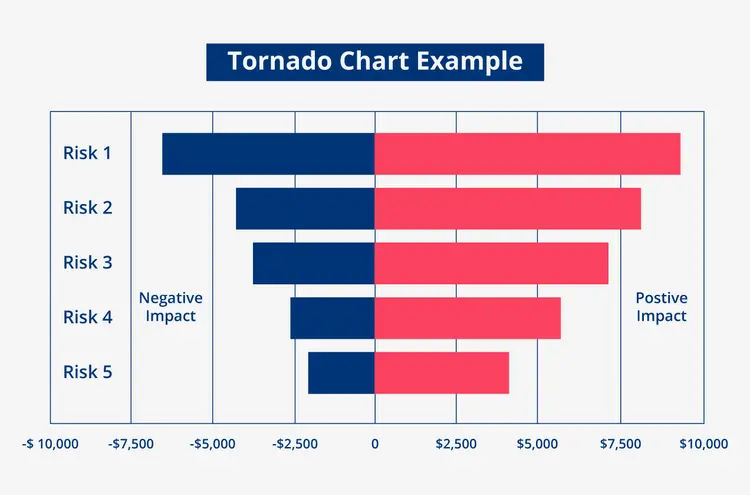 Tornado Chart Example

Risk 1
Risk 2
Risk 3
Risk 4
Risk 5

Negative Impact

Postive Impact

-$ 10,000 -$7,500 -$5,000 -$2,500 0 $2,500 $5,000 $7,500 $10,000